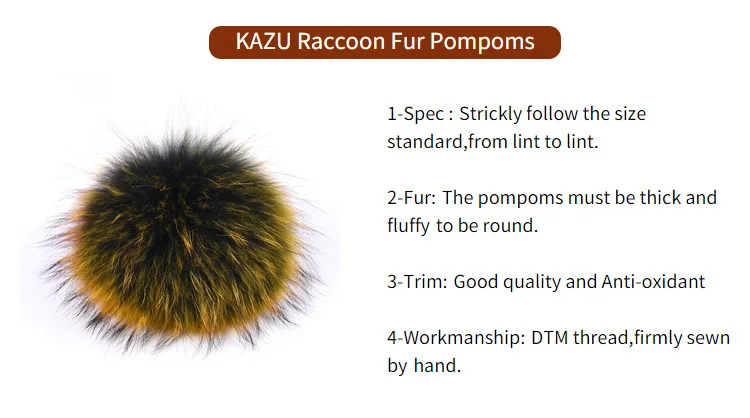 KAZU Raccoon Fur Pompoms

1-Spec : Strickly follow the size standard,from lint to lint.

2-Fur: The pompoms must be thick and fluffy to be round.

3-Trim: Good quality and Anti-oxidant

4-Workmanship: DTM thread,firmly sewn by hand.